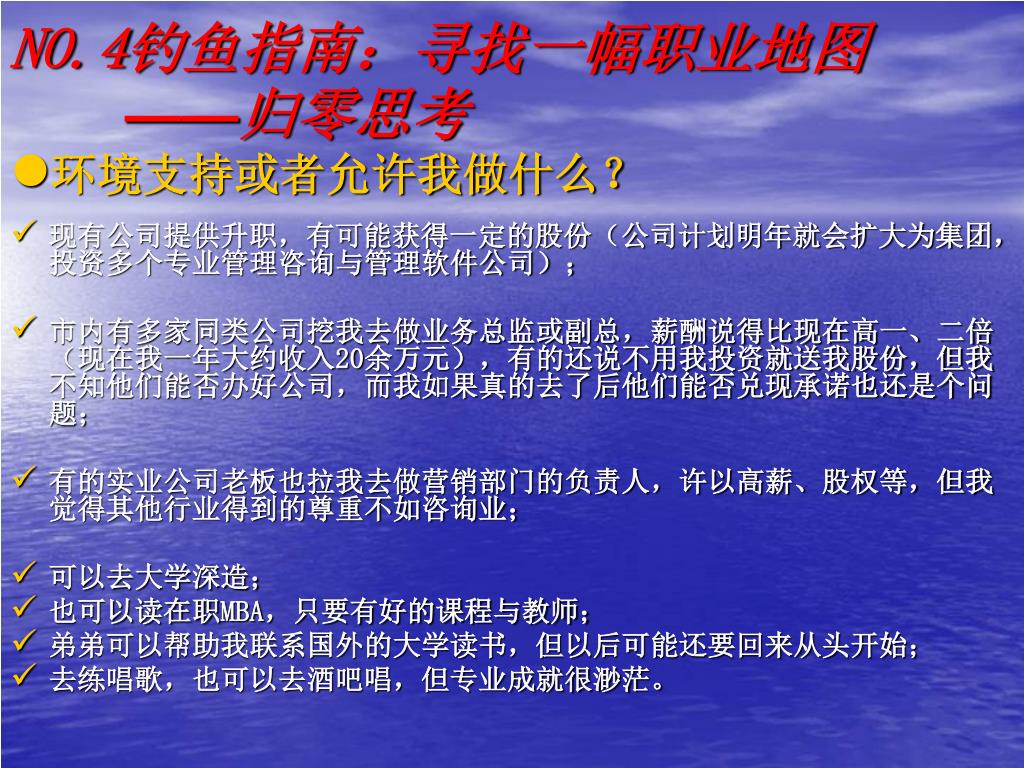 NO.4钓鱼指南：寻找一幅职业地图
——归零思考

●环境支持或者允许我做什么？

✓ 现有公司提供升职，有可能获得一定的股份（公司计划明年就会扩大为集团，投资多个专业管理咨询与管理软件公司）；

✓ 市内有多家同类公司挖我去做业务总监或副总，薪酬说得比现在高一、二倍（现在我一年大约收入20余万元），有的还说不用我投资就送我股份，但我不知他们能否办好公司，而我如果真的去了后他们能否兑现承诺也还是个问题；

✓ 有的实业公司老板也拉我去做营销部门的负责人，许以高薪、股权等，但我觉得其他行业得到的尊重不如咨询业；

✓ 可以去大学深造；
✓ 也可以读在职MBA，只要有好的课程与教师；
✓ 弟弟可以帮助我联系国外的大学读书，但以后可能还要回来从头开始；
✓ 去练唱歌，也可以去酒吧唱，但专业成就很渺茫。